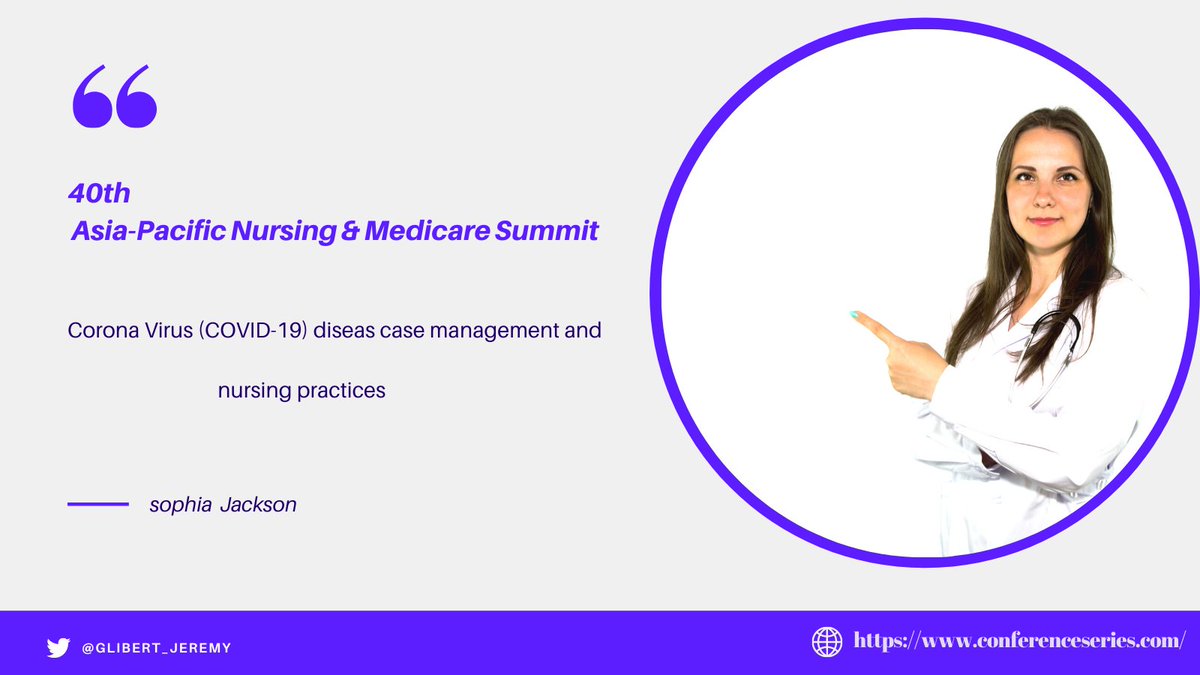 “

40th
Asia-Pacific Nursing & Medicare Summit

Corona Virus (COVID-19) diseas case management and nursing practices

sophia Jackson

@GLIBERT_JEREMY

https://www.conferenceseries.com/